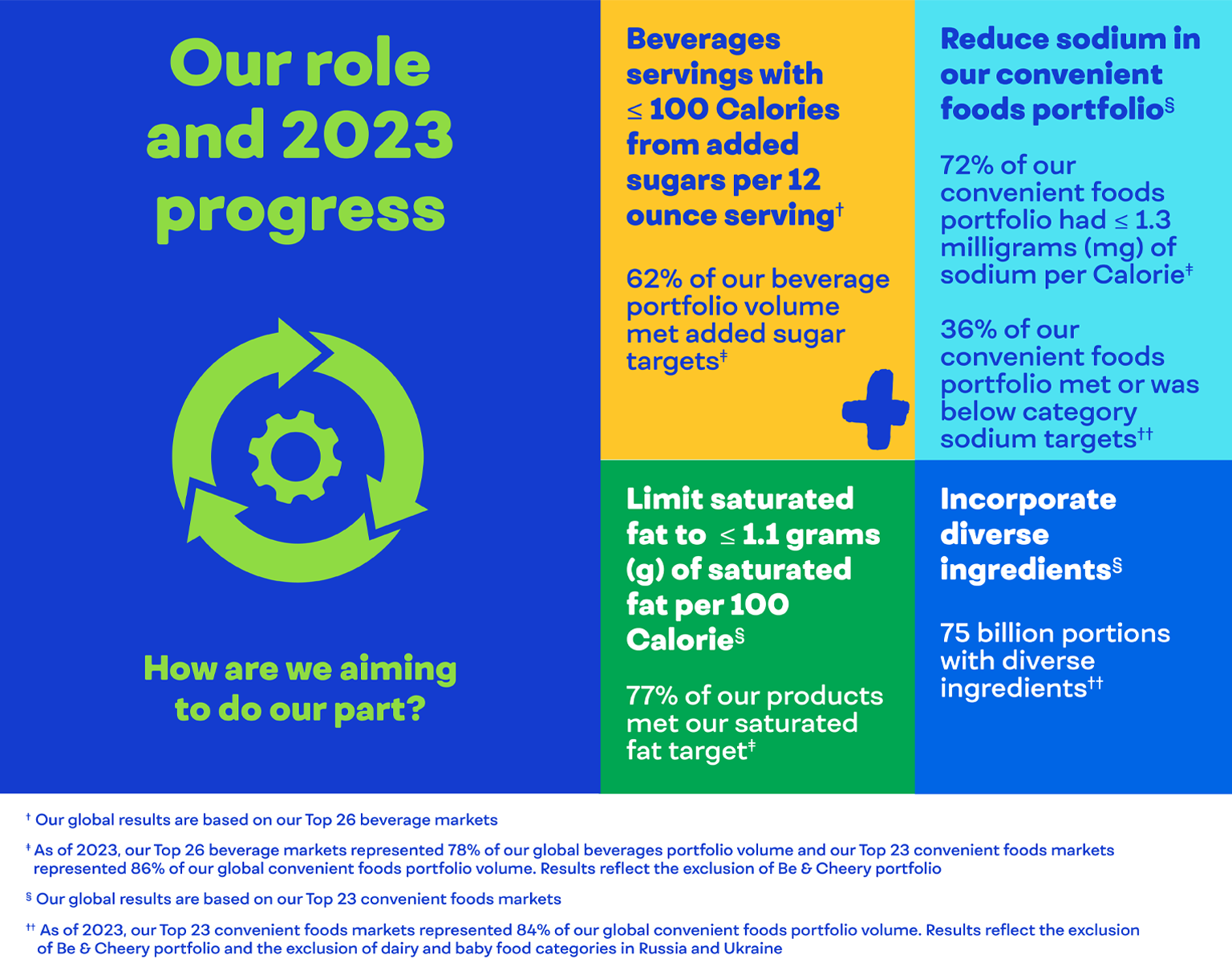 Our role and 2023 progress

How are we aiming to do our part?

Beverages servings with ≤ 100 Calories from added sugars per 12 ounce serving†

62% of our beverage portfolio volume met added sugar targets‡

Reduce sodium in our convenient foods portfolio§

72% of our convenient foods portfolio had ≤ 1.3 milligrams (mg) of sodium per Calorie‡

36% of our convenient foods portfolio met or was below category sodium targets††

Limit saturated fat to ≤ 1.1 grams (g) of saturated fat per 100 Calorie§

77% of our products met our saturated fat target‡

Incorporate diverse ingredients§

75 billion portions with diverse ingredients††

† Our global results are based on our Top 26 beverage markets

‡ As of 2023, our Top 26 beverage markets represented 78% of our global beverages portfolio volume and our Top 23 convenient foods markets represented 86% of our global convenient foods portfolio volume. Results reflect the exclusion of Be & Cheery portfolio

§ Our global results are based on our Top 23 convenient foods markets

†† As of 2023, our Top 23 convenient foods markets represented 84% of our global convenient foods portfolio volume. Results reflect the exclusion of Be & Cheery portfolio and the exclusion of dairy and baby food categories in Russia and Ukraine